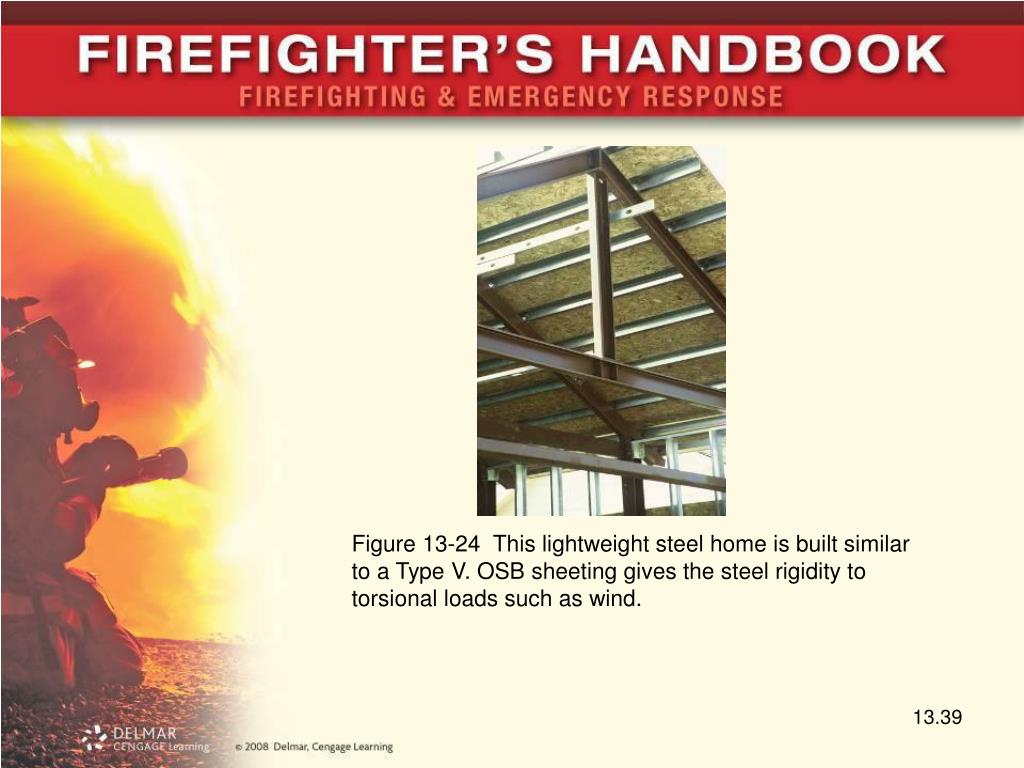 FIREFIGHTER'S HANDBOOK
FIREFIGHTING & EMERGENCY RESPONSE

Figure 13-24 This lightweight steel home is built similar to a Type V. OSB sheeting gives the steel rigidity to torsional loads such as wind.

13.39

DELMAR CENGAGE Learning

© 2008 Delmar, Cengage Learning